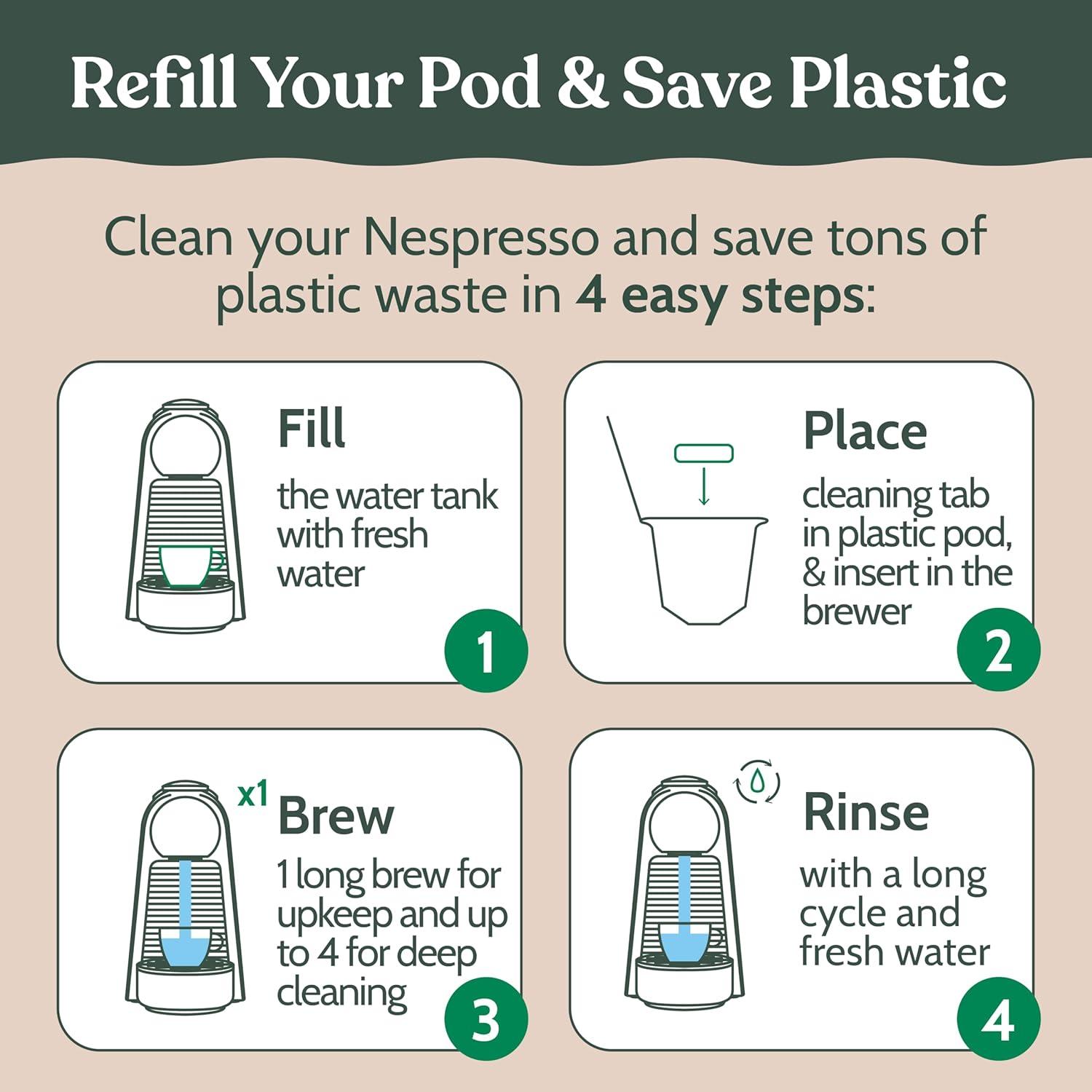 Refill Your Pod & Save Plastic

Clean your Nespresso and save tons of plastic waste in 4 easy steps:

Fill
the water tank with fresh water
1

Place
cleaning tab in plastic pod, & insert in the brewer
2

x1
Brew
1 long brew for upkeep and up to 4 for deep cleaning
3

Rinse
with a long cycle and fresh water
4